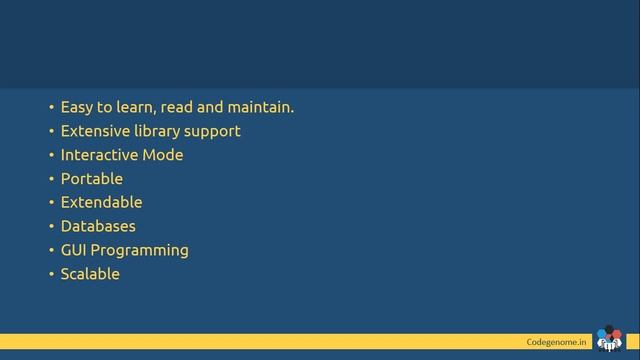 • Easy to learn, read and maintain.
• Extensive library support
• Interactive Mode
• Portable
• Extendable
• Databases
• GUI Programming
• Scalable

Codegenome.in